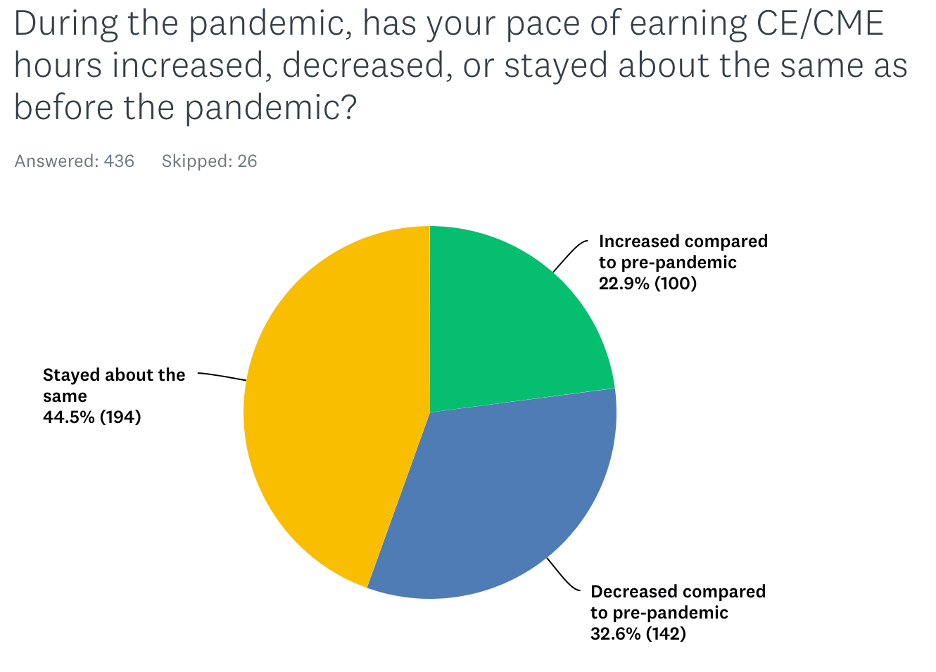 During the pandemic, has your pace of earning CE/CME hours increased, decreased, or stayed about the same as before the pandemic?

Answered: 436 Skipped: 26

Increased compared to pre-pandemic 22.9% (100)

Stayed about the same 44.5% (194)

Decreased compared to pre-pandemic 32.6% (142)